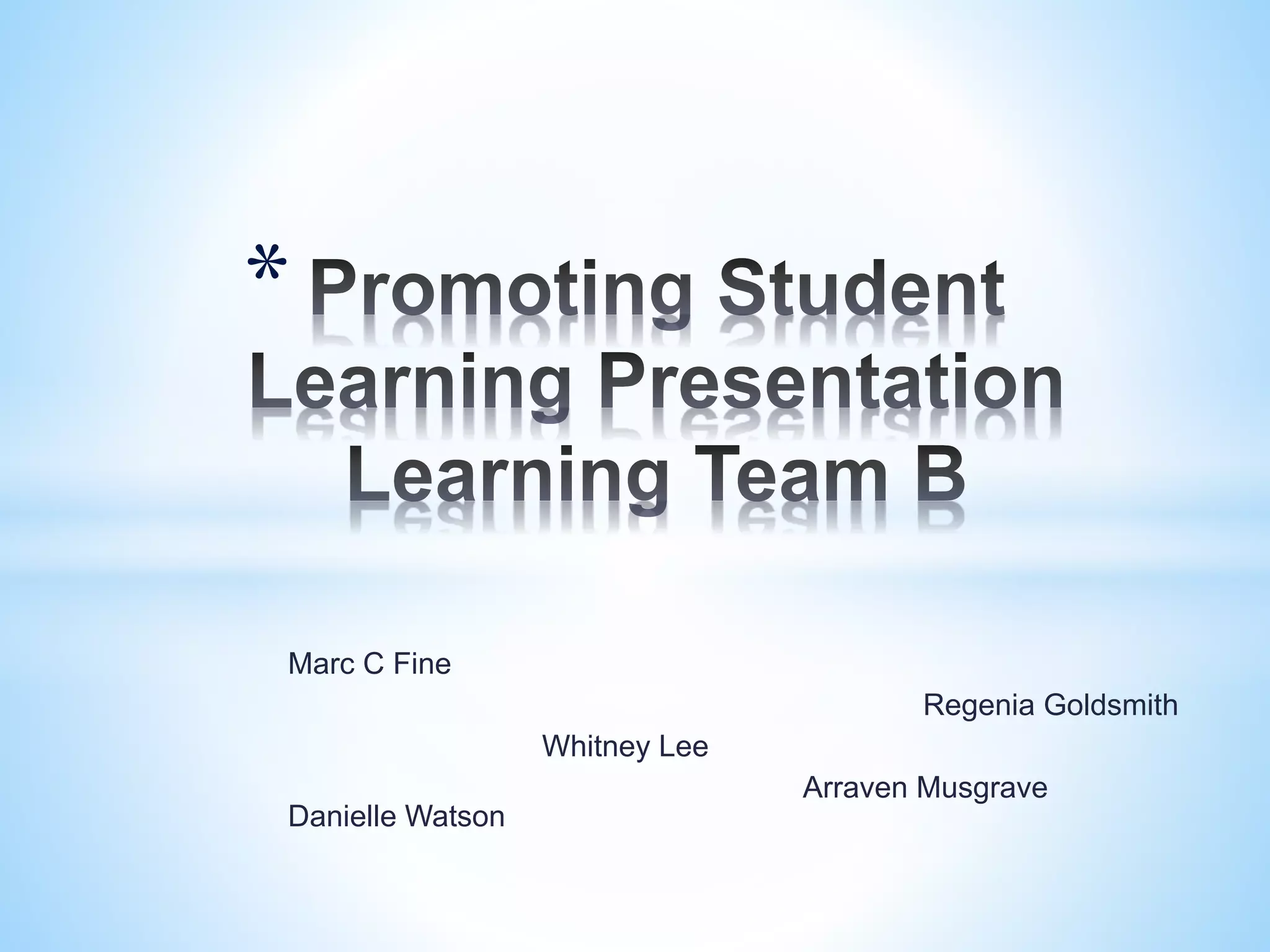 * Promoting Student Learning Presentation Learning Team B

Marc C Fine

Regenia Goldsmith

Whitney Lee

Arraven Musgrave

Danielle Watson